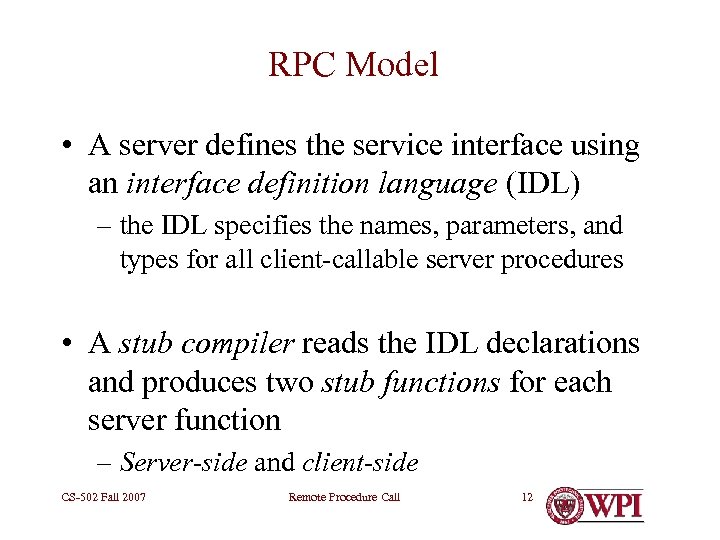 RPC Model

• A server defines the service interface using an interface definition language (IDL)
– the IDL specifies the names, parameters, and types for all client-callable server procedures

• A stub compiler reads the IDL declarations and produces two stub functions for each server function
– Server-side and client-side

CS-502 Fall 2007

Remote Procedure Call

12

WPI